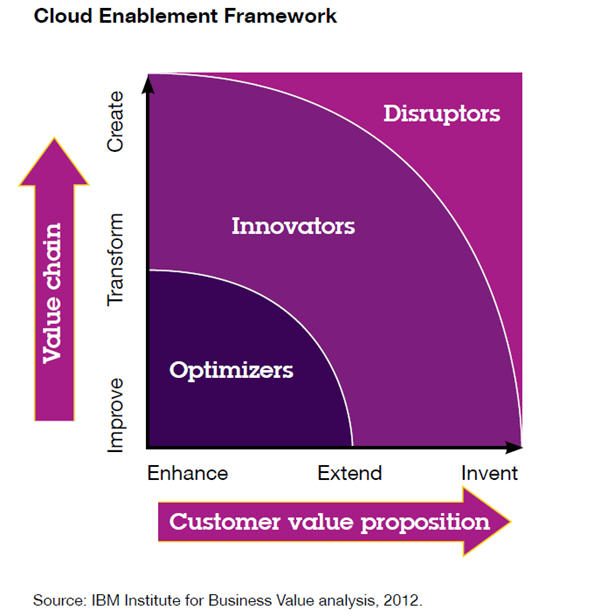 Cloud Enablement Framework

Value chain

Create

Transform

Improve

Disruptors

Innovators

Optimizers

Enhance

Extend

Invent

Customer value proposition

Source: IBM Institute for Business Value analysis, 2012.